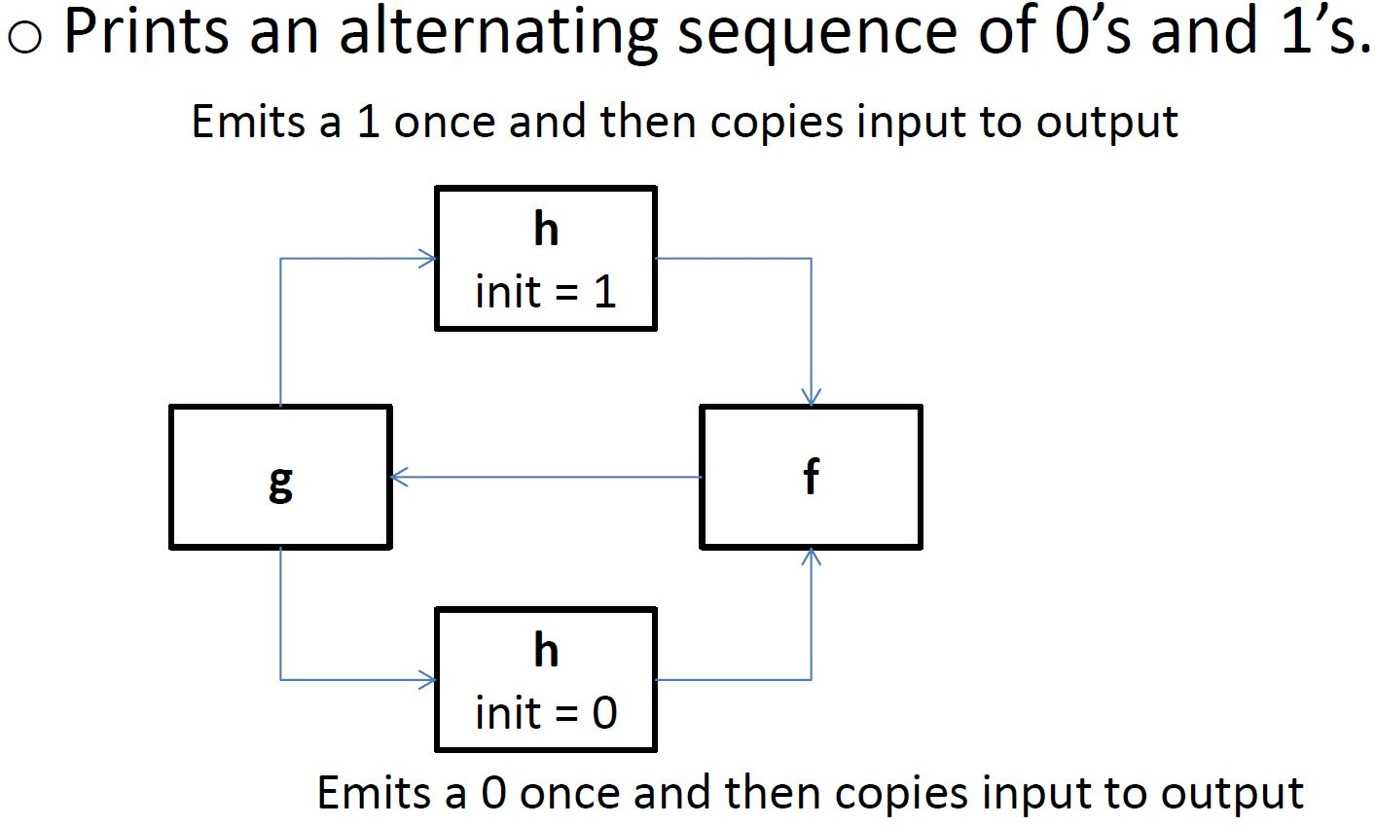 ○ Prints an alternating sequence of 0's and 1's.

Emits a 1 once and then copies input to output

h
init = 1

g

f

h
init = 0

Emits a 0 once and then copies input to output